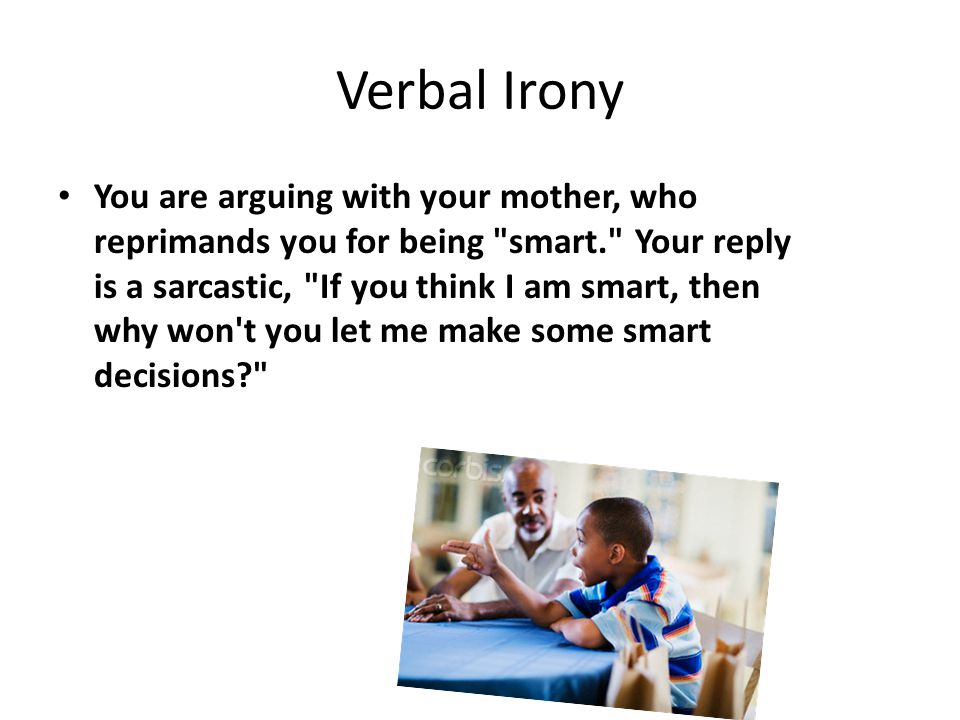 Verbal Irony

• You are arguing with your mother, who reprimands you for being "smart." Your reply is a sarcastic, "If you think I am smart, then why won't you let me make some smart decisions?"

corbis